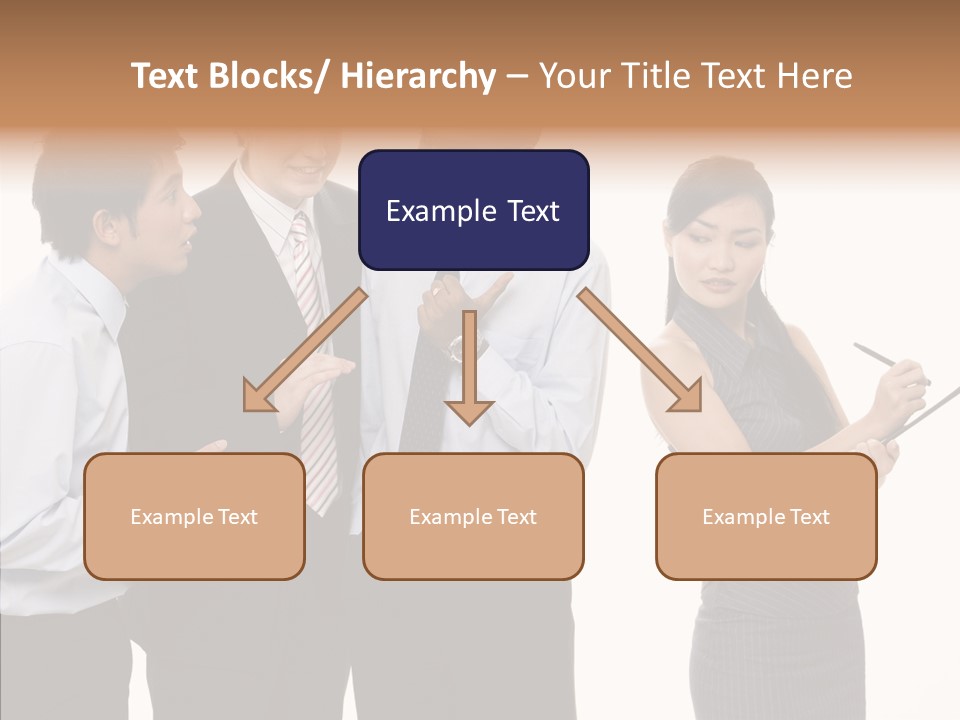 Text Blocks/ Hierarchy – Your Title Text Here

Example Text

Example Text

Example Text

Example Text